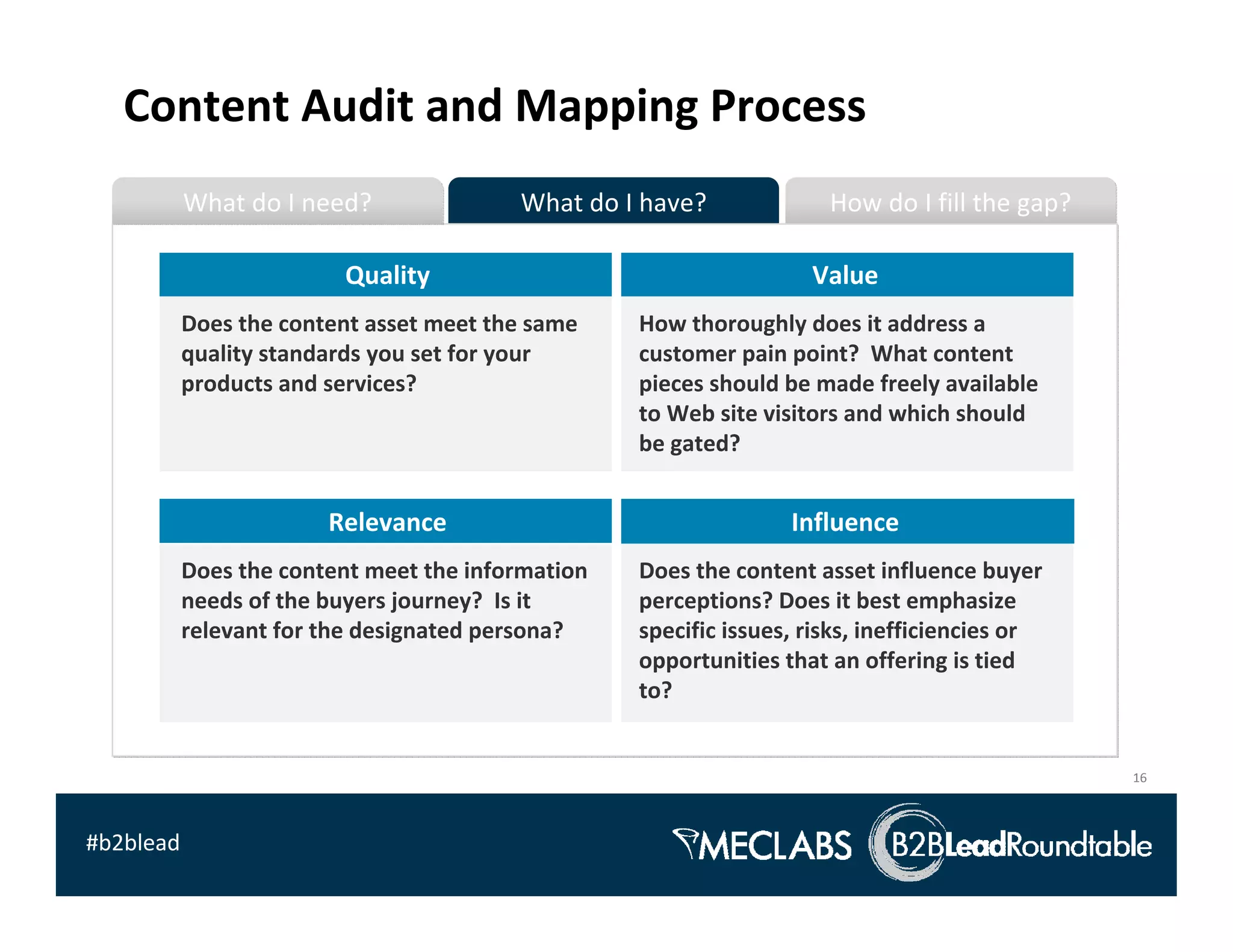 Content Audit and Mapping Process

What do I need?

What do I have?

How do I fill the gap?

Quality

Does the content asset meet the same quality standards you set for your products and services?

Value

How thoroughly does it address a customer pain point? What content pieces should be made freely available to Web site visitors and which should be gated?

Relevance

Does the content meet the information needs of the buyers journey? Is it relevant for the designated persona?

Influence

Does the content asset influence buyer perceptions? Does it best emphasize specific issues, risks, inefficiencies or opportunities that an offering is tied to?

16

#b2blead

MECLABS

B2BLeadRoundtable